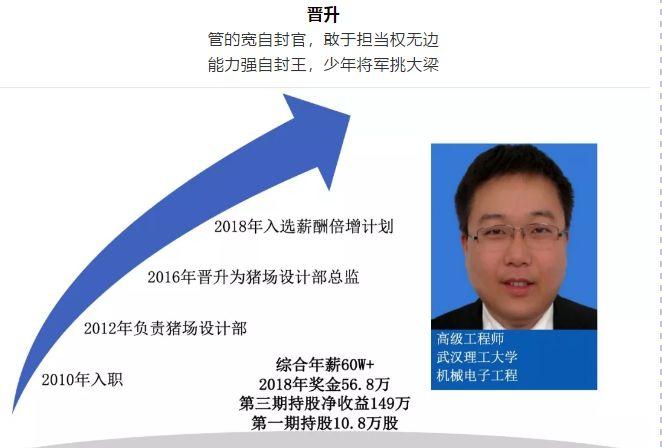 晋升

管的宽自封官，敢于担当权无边

能力强自封王，少年将军挑大梁

2018年入选薪酬倍增计划

2016年晋升为猪场设计部总监

2012年负责猪场设计部

2010年入职

综合年薪60W+
2018年奖金56.8万
第三期持股净收益149万
第一期持股10.8万股

高级工程师
武汉理工大学
机械电子工程